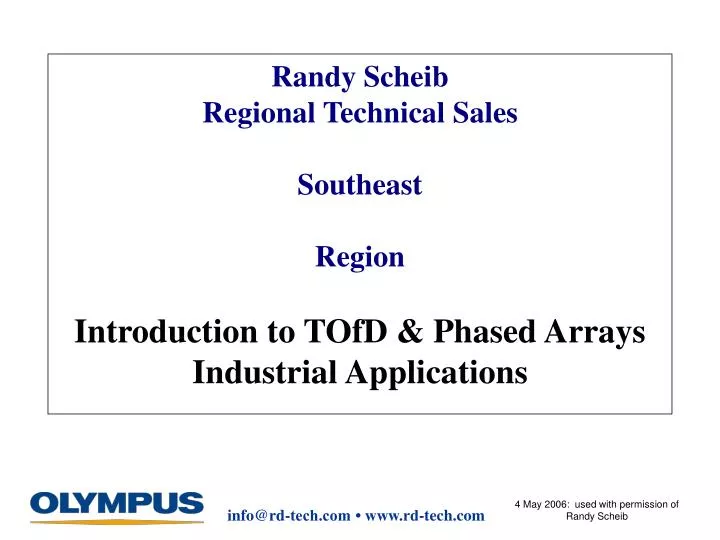 Randy Scheib
Regional Technical Sales

Southeast

Region

Introduction to TOfD & Phased Arrays Industrial Applications

OLYMPUS

info@rd-tech.com • www.rd-tech.com

4 May 2006: used with permission of Randy Scheib